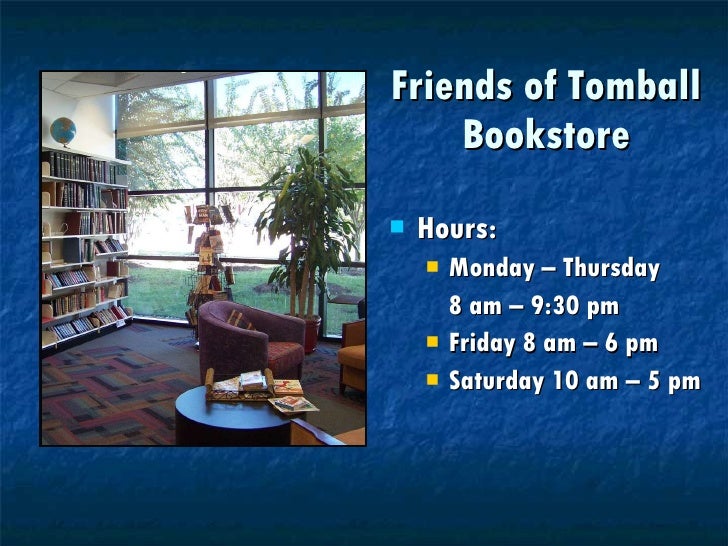 Friends of Tomball Bookstore

Hours:

Monday – Thursday 8 am – 9:30 pm

Friday 8 am – 6 pm

Saturday 10 am – 5 pm